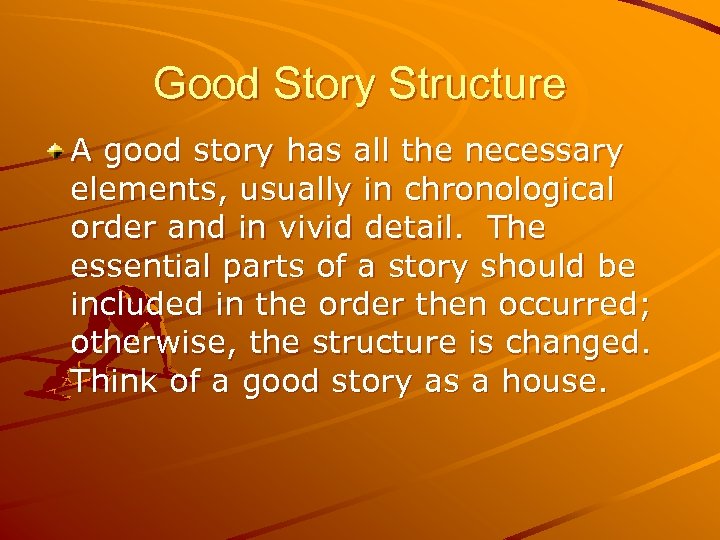 Good Story Structure

A good story has all the necessary elements, usually in chronological order and in vivid detail. The essential parts of a story should be included in the order then occurred; otherwise, the structure is changed. Think of a good story as a house.